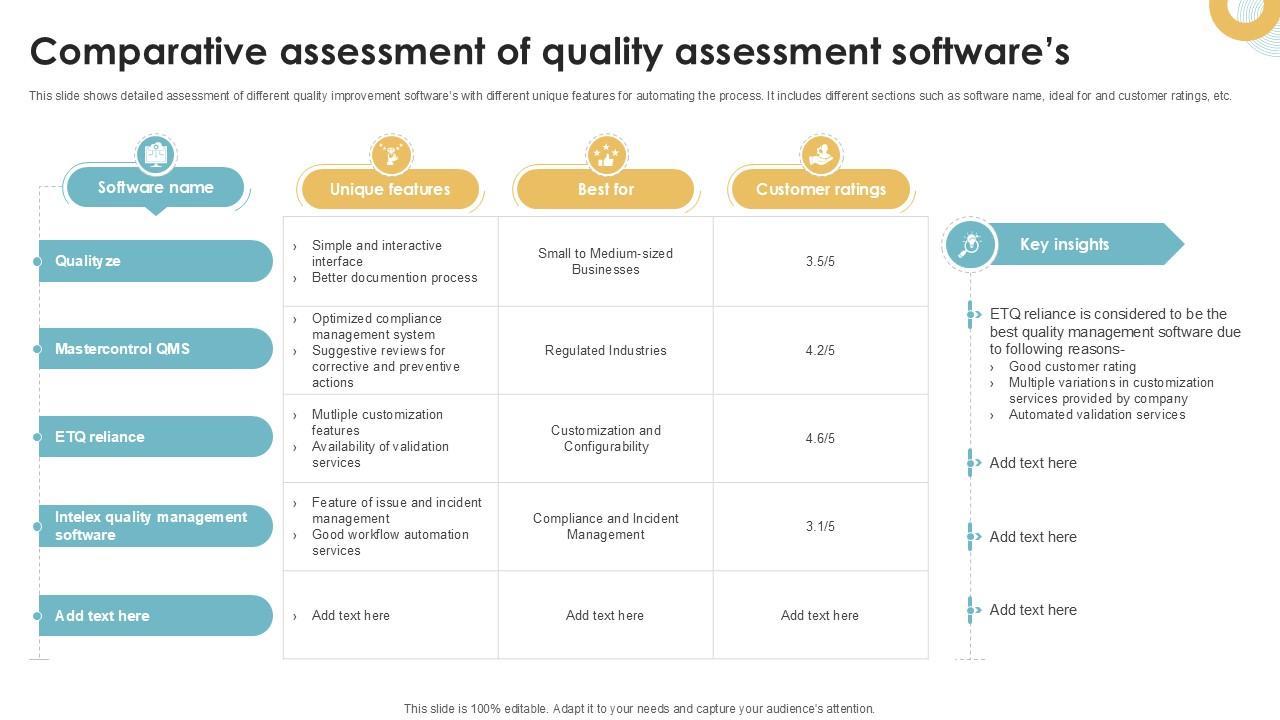 Comparative assessment of quality assessment software's

This slide shows detailed assessment of different quality improvement software's with different unique features for automating the process. It includes different sections such as software name, ideal for and customer ratings, etc.

| Software name | Unique features | Best for | Customer ratings |
|---|---|---|---|
| Qualityze | › Simple and interactive interface › Better documention process | Small to Medium-sized Businesses | 3.5/5 |
| Mastercontrol QMS | › Optimized compliance management system › Suggestive reviews for corrective and preventive actions | Regulated Industries | 4.2/5 |
| ETQ reliance | › Mutliple customization features › Availability of validation services | Customization and Configurability | 4.6/5 |
| Intelex quality management software | › Feature of issue and incident management › Good workflow automation services | Compliance and Incident Management | 3.1/5 |
| Add text here | › Add text here | Add text here | Add text here |

Key insights

ETQ reliance is considered to be the best quality management software due to following reasons-
› Good customer rating
› Multiple variations in customization services provided by company
› Automated validation services

Add text here

Add text here

Add text here

This slide is 100% editable. Adapt it to your needs and capture your audience's attention.